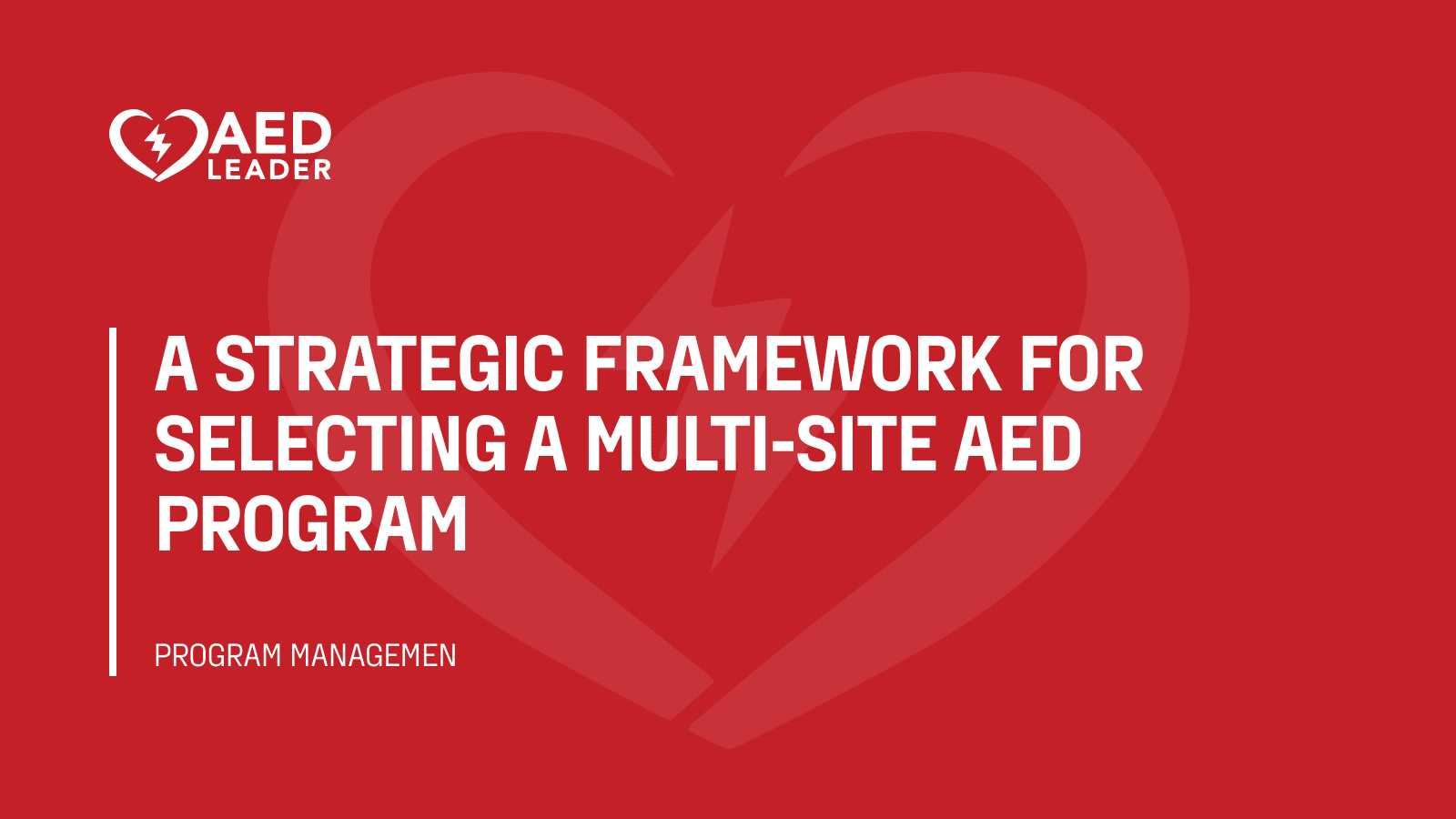 AED LEADER

A STRATEGIC FRAMEWORK FOR SELECTING A MULTI-SITE AED PROGRAM

PROGRAM MANAGEMEN